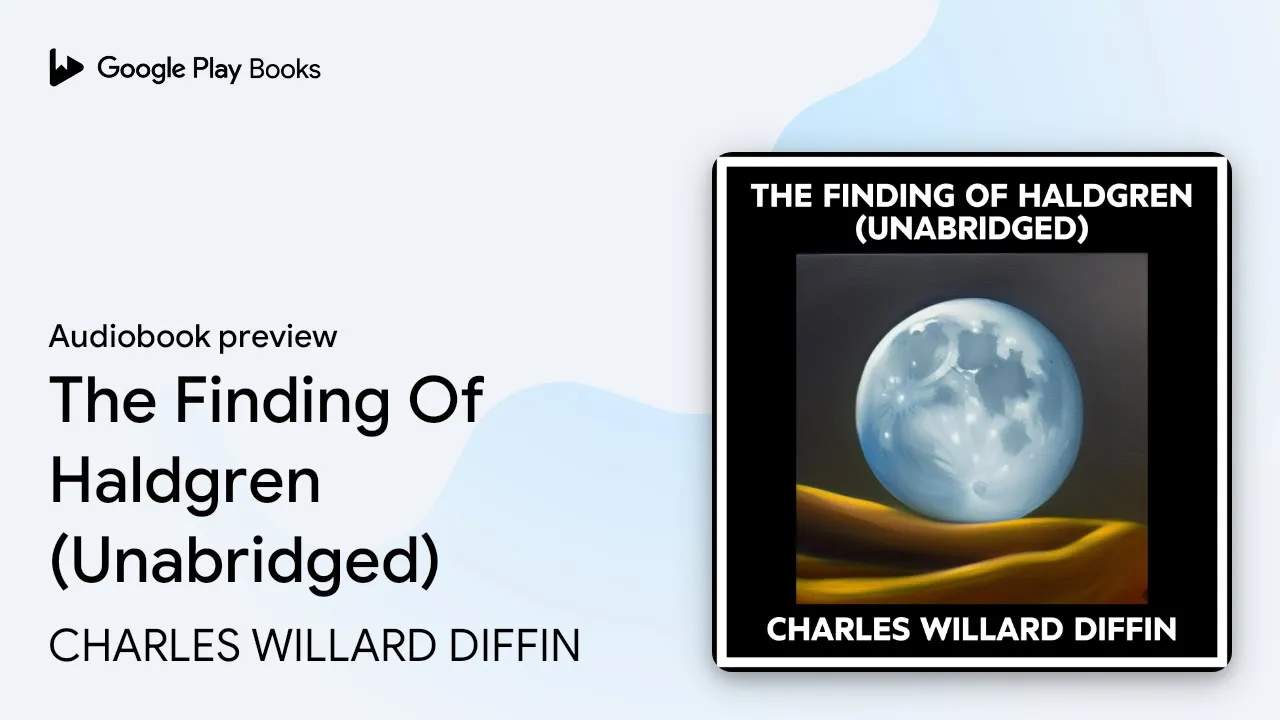 Google Play Books

Audiobook preview

The Finding Of Haldgren (Unabridged)

CHARLES WILLARD DIFFIN

THE FINDING OF HALDGREN (UNABRIDGED)

CHARLES WILLARD DIFFIN